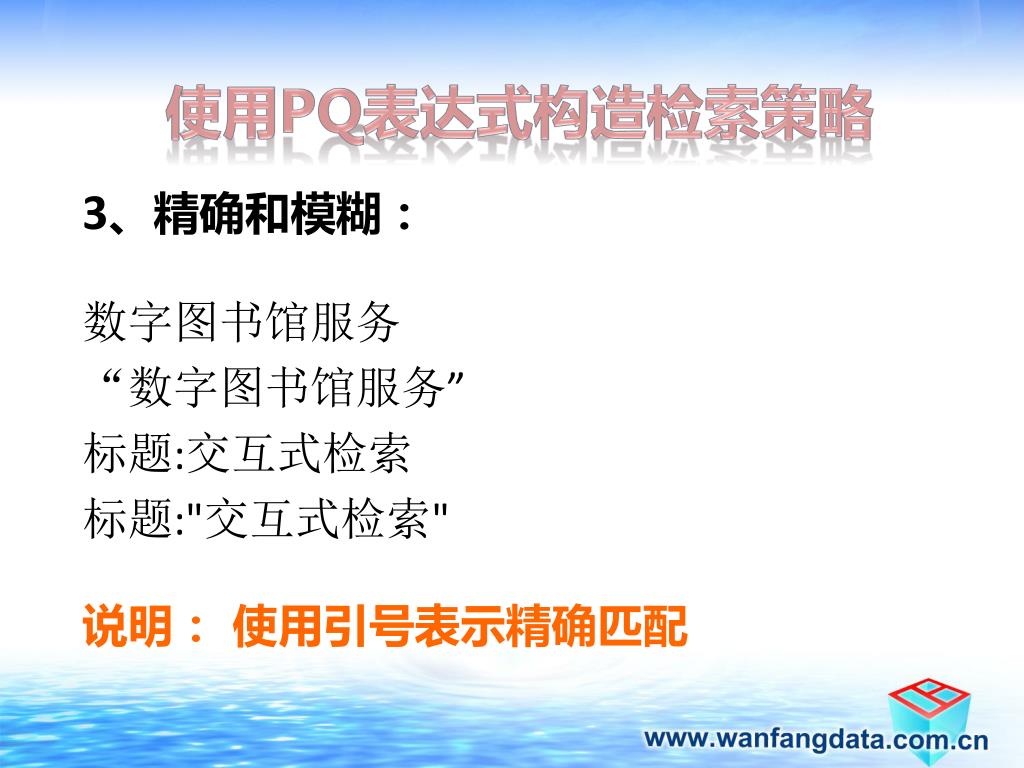 使用PQ表达式构造检索策略

3、精确和模糊：

数字图书馆服务
“数字图书馆服务”
标题:交互式检索
标题:"交互式检索"

说明： 使用引号表示精确匹配

www.wanfangdata.com.cn